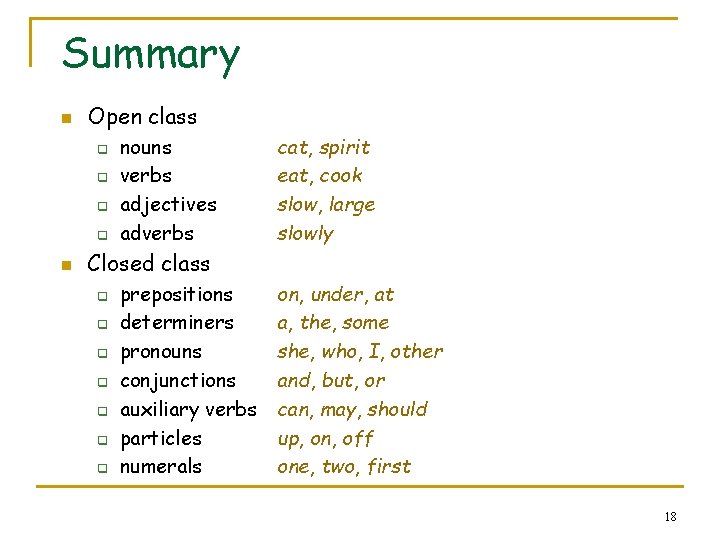 Summary

Open class
nouns cat, spirit
verbs eat, cook
adjectives slow, large
adverbs slowly

Closed class
prepositions on, under, at
determiners a, the, some
pronouns she, who, I, other
conjunctions and, but, or
auxiliary verbs can, may, should
particles up, on, off
numerals one, two, first

18